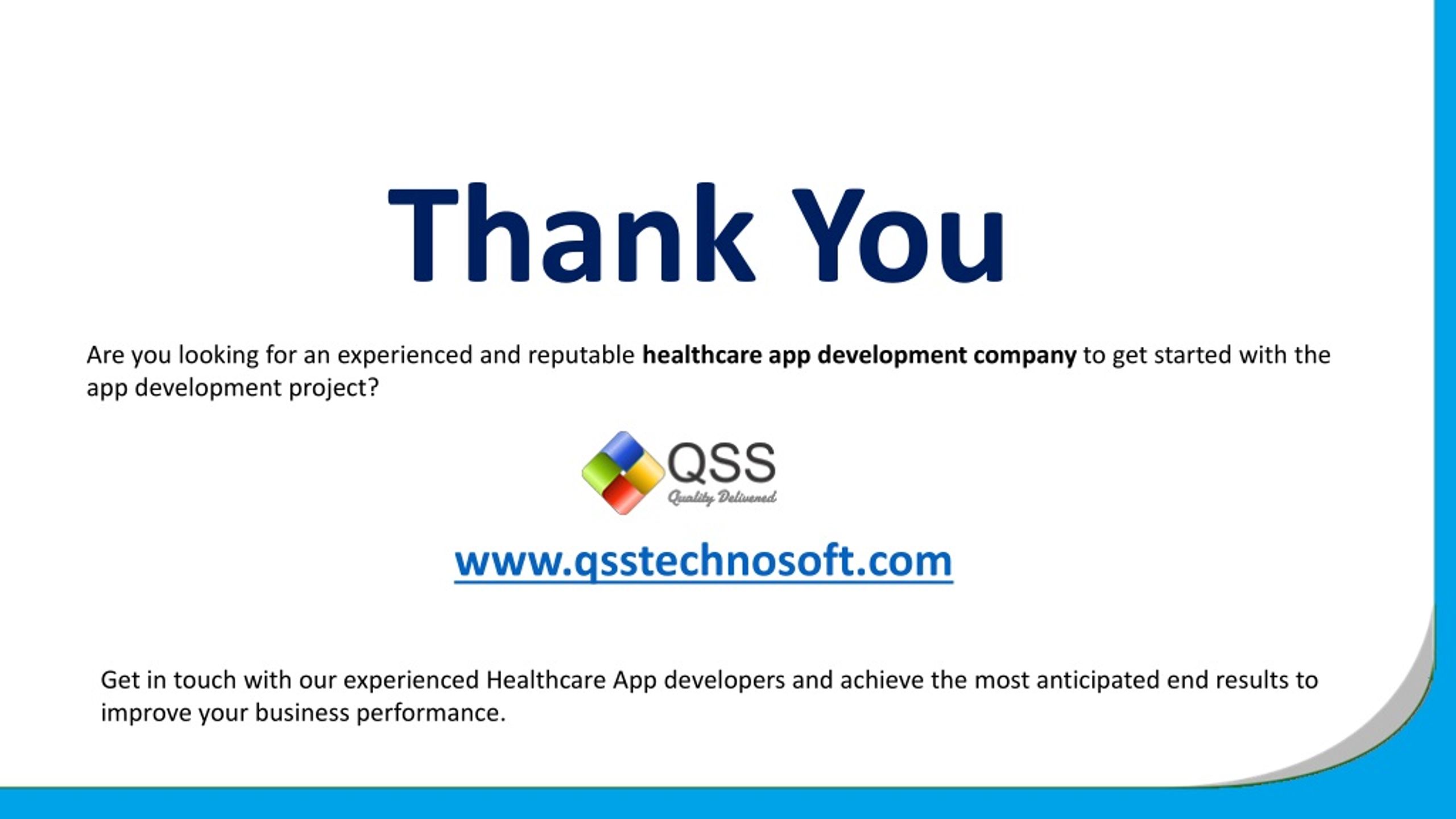 Thank You

Are you looking for an experienced and reputable healthcare app development company to get started with the app development project?

QSS
Quality Delivered

www.qsstechnosoft.com

Get in touch with our experienced Healthcare App developers and achieve the most anticipated end results to improve your business performance.